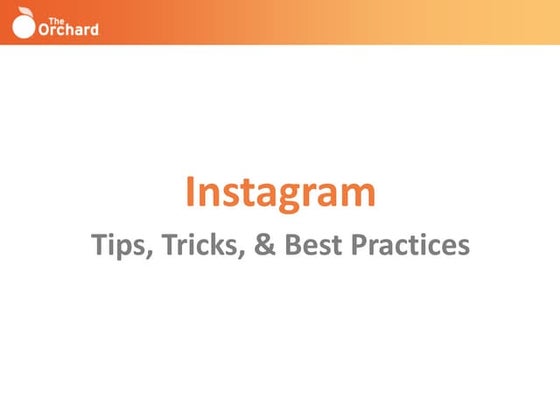 The Orchard

Instagram

Tips, Tricks, & Best Practices